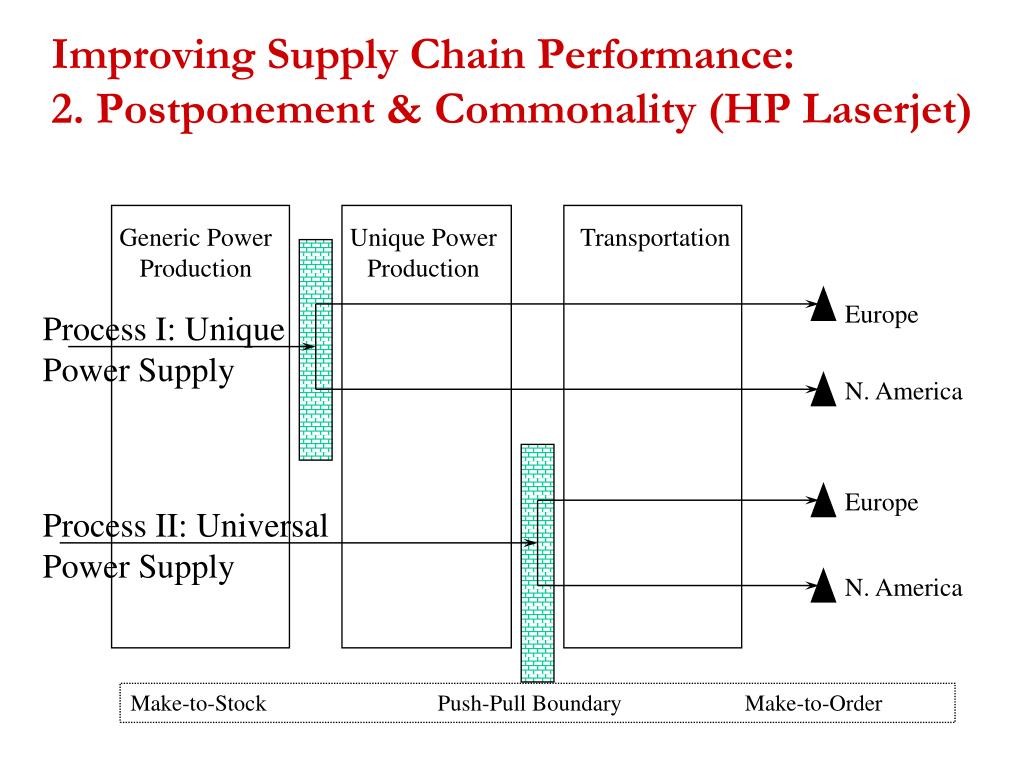 Improving Supply Chain Performance:
2. Postponement & Commonality (HP Laserjet)

Generic Power Production

Unique Power Production

Transportation

Process I: Unique Power Supply

Europe

N. America

Process II: Universal Power Supply

Europe

N. America

Make-to-Stock Push-Pull Boundary Make-to-Order